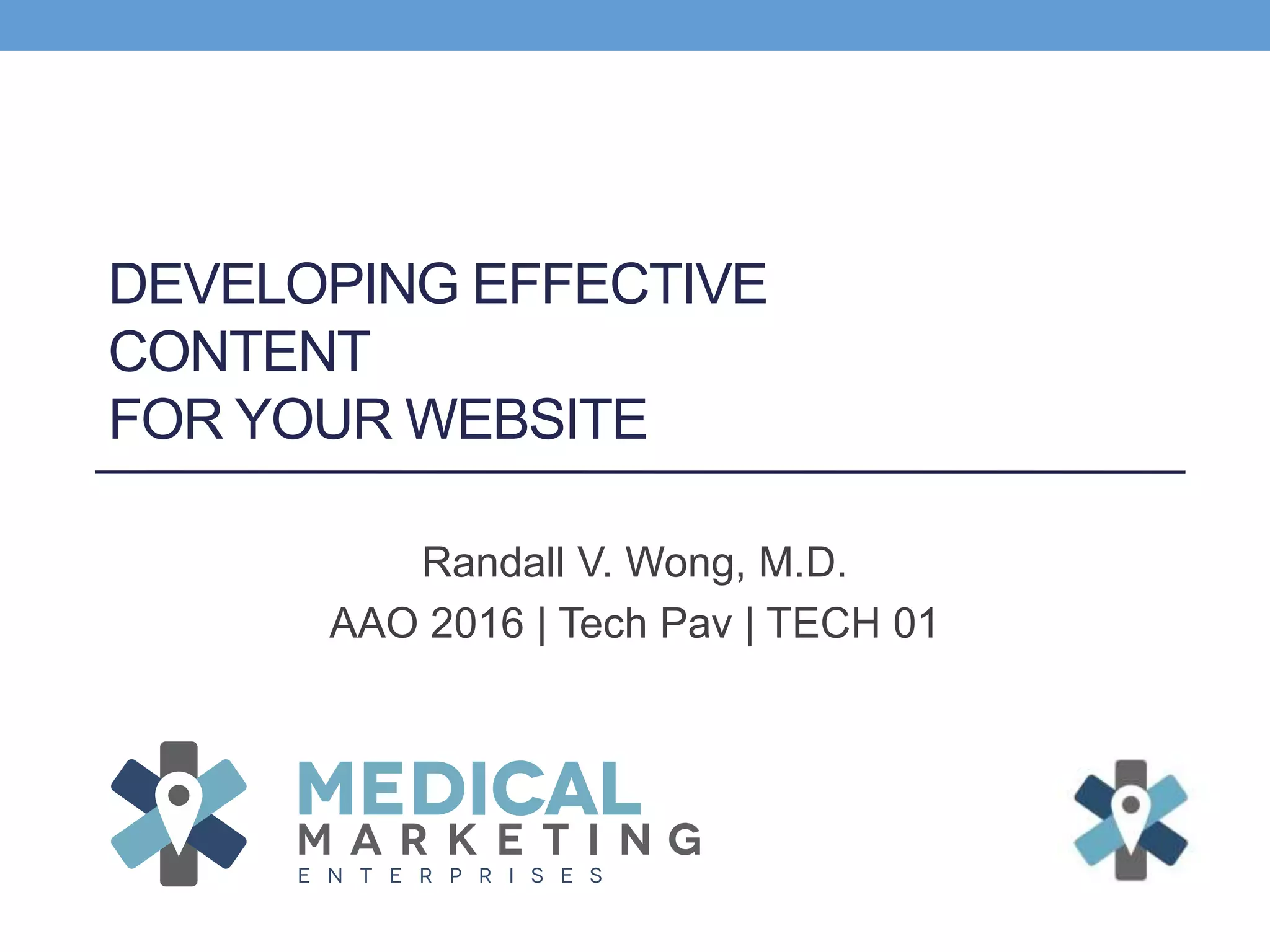 DEVELOPING EFFECTIVE CONTENT
FOR YOUR WEBSITE

Randall V. Wong, M.D.
AAO 2016 | Tech Pav | TECH 01

MEDICAL
MARKETING
ENTERPRISES